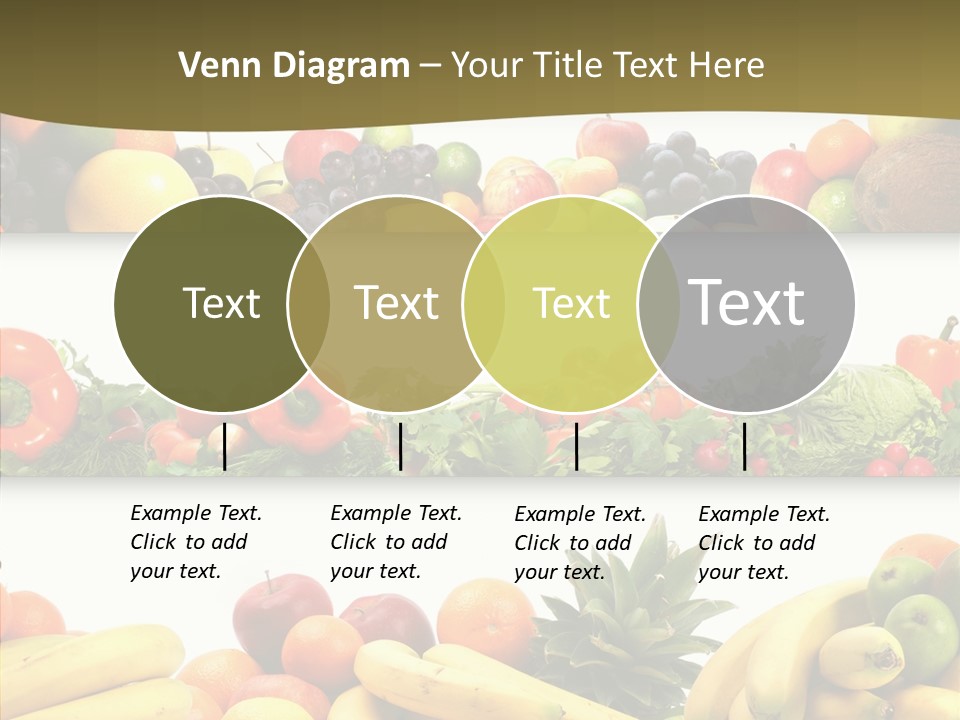 Venn Diagram – Your Title Text Here

Text

Text

Text

Text

Example Text. Click to add your text.

Example Text. Click to add your text.

Example Text. Click to add your text.

Example Text. Click to add your text.